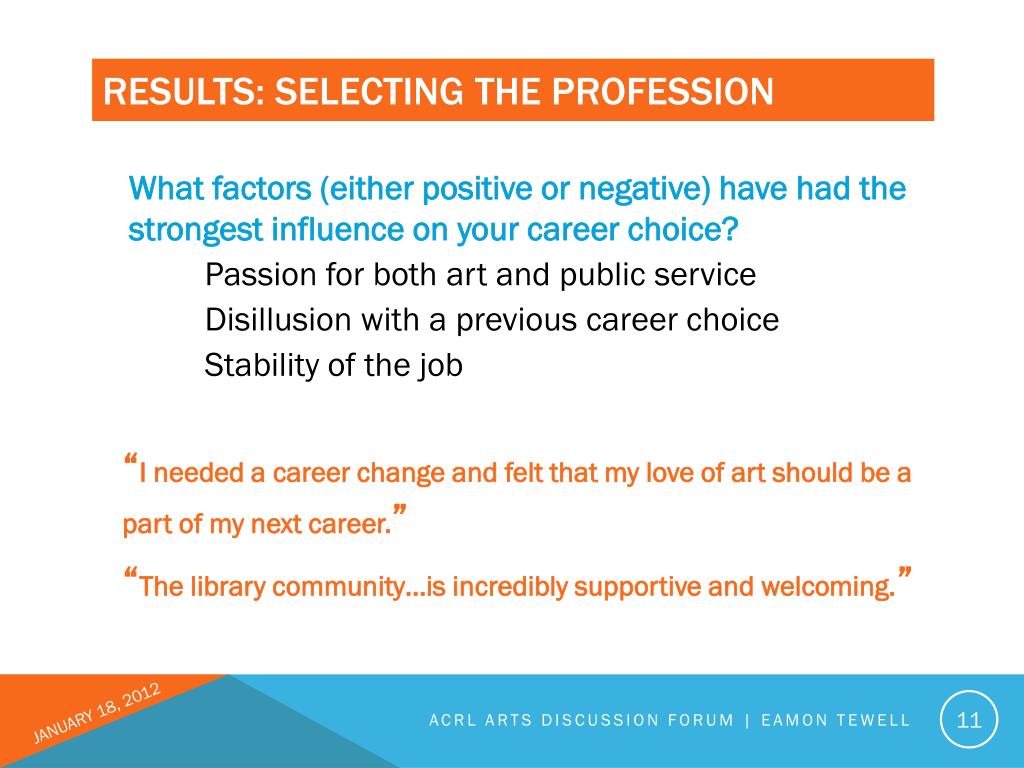 RESULTS: SELECTING THE PROFESSION

What factors (either positive or negative) have had the strongest influence on your career choice?

Passion for both art and public service

Disillusion with a previous career choice

Stability of the job

“I needed a career change and felt that my love of art should be a part of my next career.”

“The library community…is incredibly supportive and welcoming.”

JANUARY 18, 2012

ACRL ARTS DISCUSSION FORUM | EAMON TEWELL

11